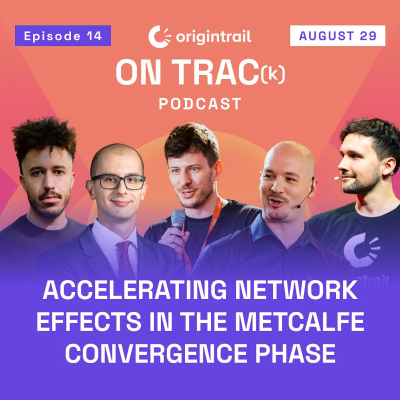 Episode 14

origintrail

AUGUST 29

ON TRAC(k)

PODCAST

ACCELERATING NETWORK EFFECTS IN THE METCALFE CONVERGENCE PHASE